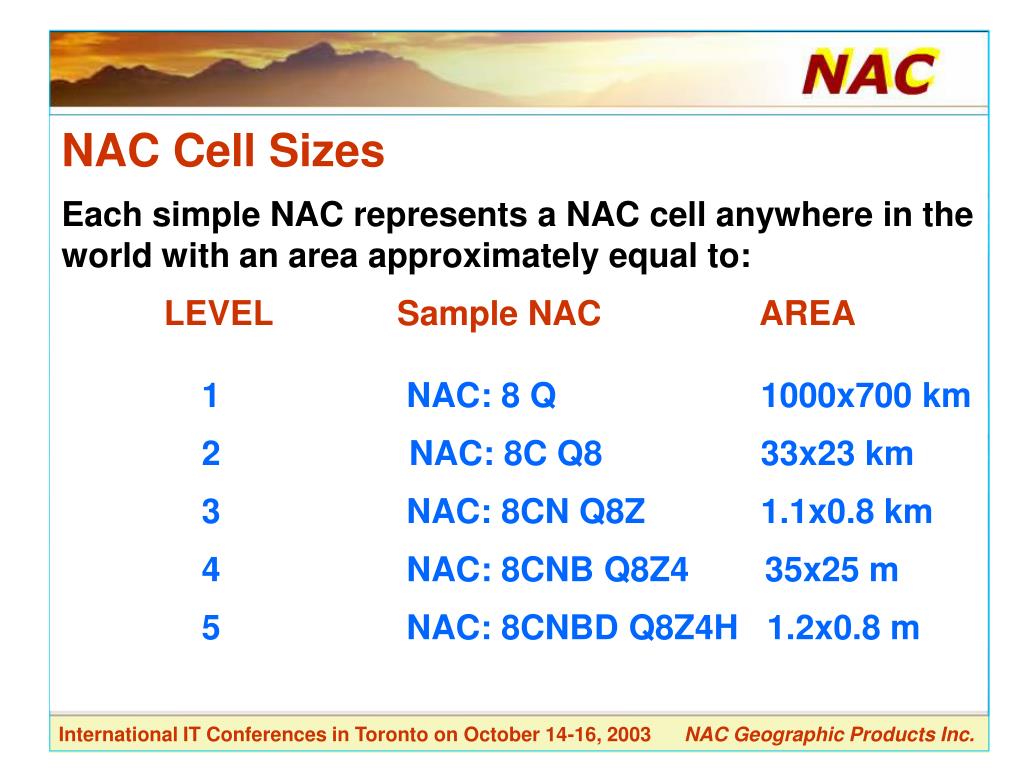 NAC

NAC Cell Sizes

Each simple NAC represents a NAC cell anywhere in the world with an area approximately equal to:

| LEVEL | Sample NAC | AREA |
|---|---|---|
| 1 | NAC: 8 Q | 1000x700 km |
| 2 | NAC: 8C Q8 | 33x23 km |
| 3 | NAC: 8CN Q8Z | 1.1x0.8 km |
| 4 | NAC: 8CNB Q8Z4 | 35x25 m |
| 5 | NAC: 8CNBD Q8Z4H | 1.2x0.8 m |

International IT Conferences in Toronto on October 14-16, 2003 NAC Geographic Products Inc.